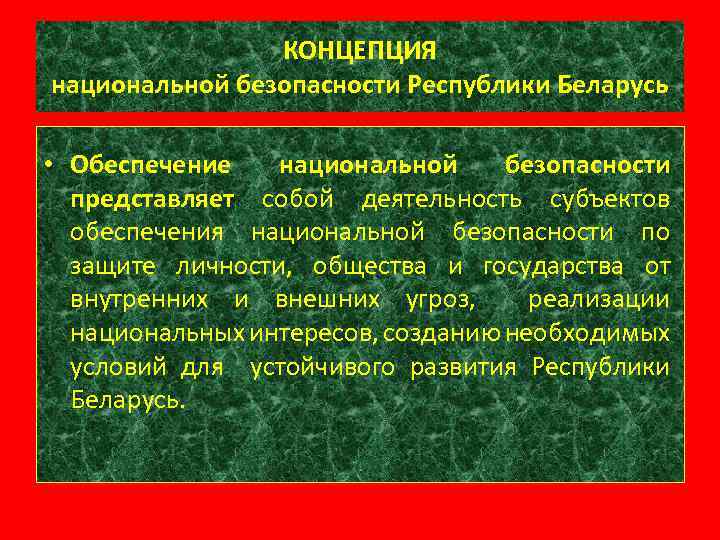 КОНЦЕПЦИЯ
национальной безопасности Республики Беларусь

• Обеспечение национальной безопасности представляет собой деятельность субъектов обеспечения национальной безопасности по защите личности, общества и государства от внутренних и внешних угроз, реализации национальных интересов, созданию необходимых условий для устойчивого развития Республики Беларусь.